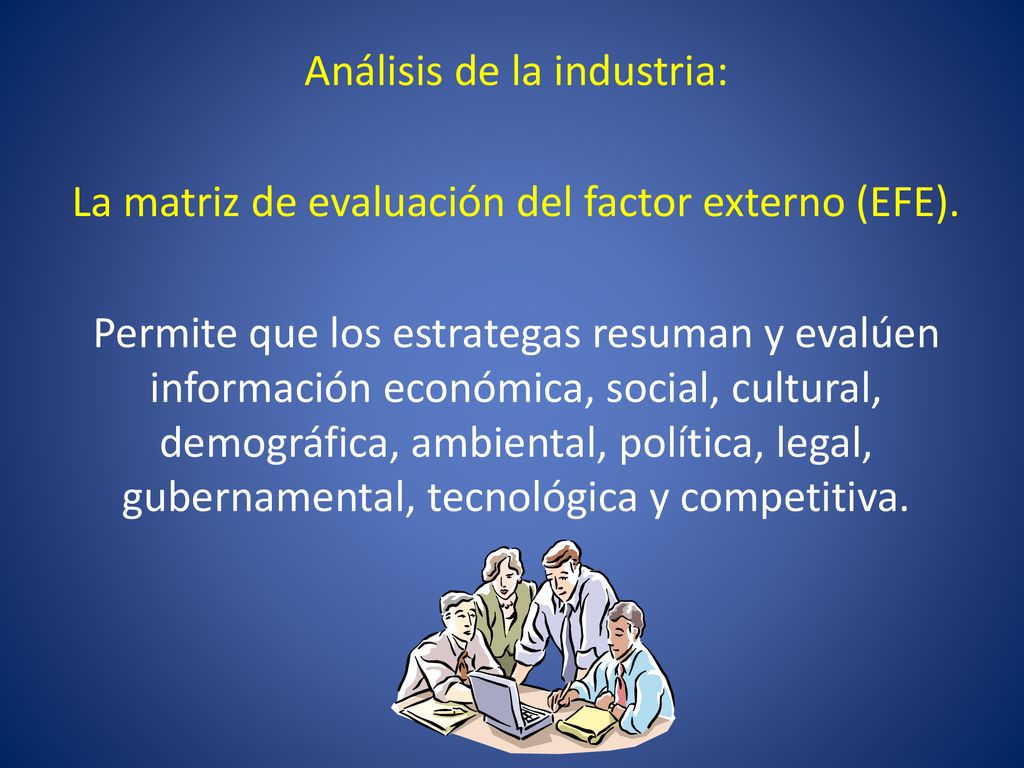 Análisis de la industria:

La matriz de evaluación del factor externo (EFE).

Permite que los estrategas resuman y evalúen información económica, social, cultural, demográfica, ambiental, política, legal, gubernamental, tecnológica y competitiva.